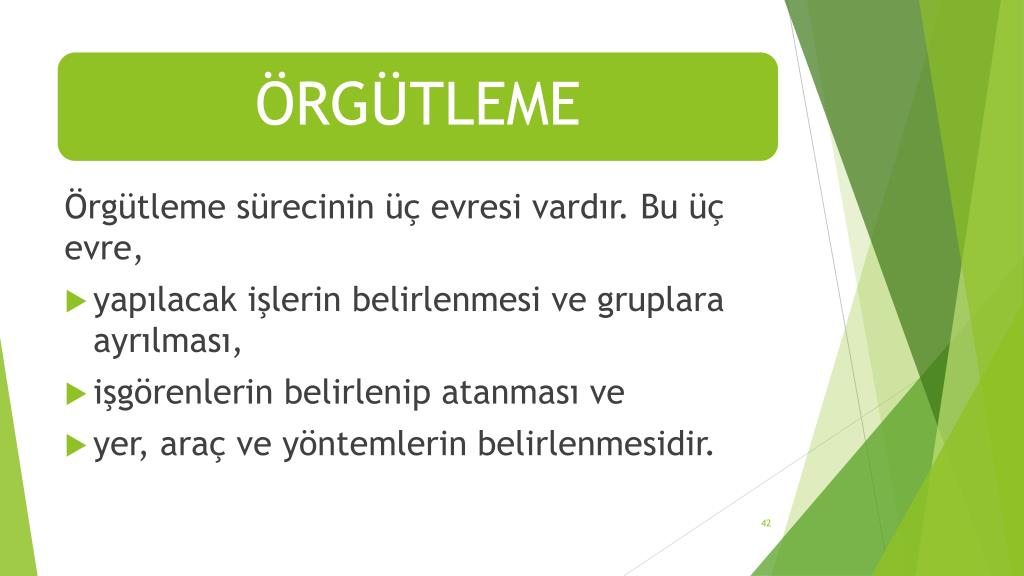 ÖRGÜTLEME

Örgütleme sürecinin üç evresi vardır. Bu üç evre,

yapılacak işlerin belirlenmesi ve gruplara ayrılması,

işgörenlerin belirlenip atanması ve

yer, araç ve yöntemlerin belirlenmesidir.

42